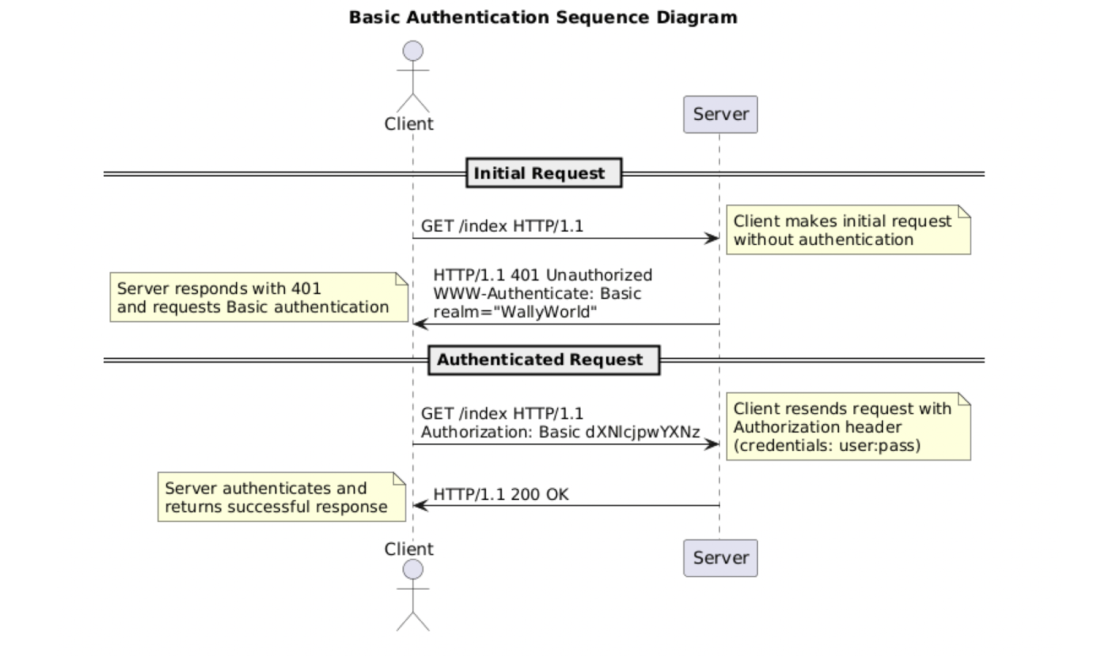 Basic Authentication Sequence Diagram

Client

Server

Initial Request

GET /index HTTP/1.1

Client makes initial request without authentication

HTTP/1.1 401 Unauthorized
WWW-Authenticate: Basic
realm="WallyWorld"

Server responds with 401 and requests Basic authentication

Authenticated Request

GET /index HTTP/1.1
Authorization: Basic dXNlcjpwYXNz

Client resends request with Authorization header (credentials: user:pass)

HTTP/1.1 200 OK

Server authenticates and returns successful response

Client

Server